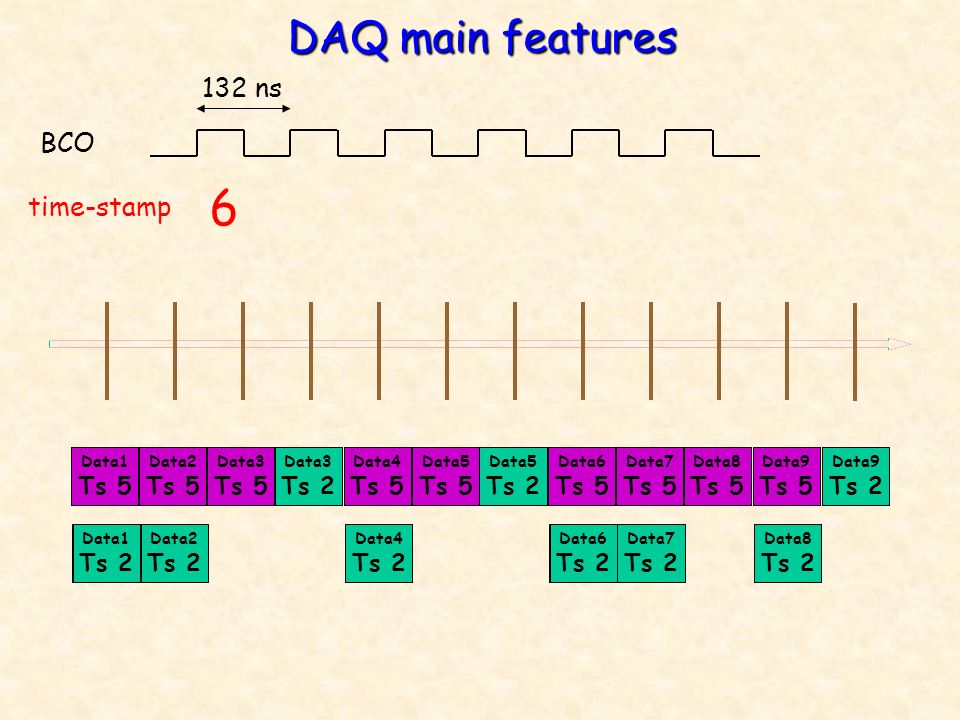 DAQ main features

132 ns

BCO

time-stamp 6

Data1 Ts 5
Data2 Ts 5
Data3 Ts 5
Data3 Ts 2
Data4 Ts 5
Data5 Ts 5
Data5 Ts 2
Data6 Ts 5
Data7 Ts 5
Data8 Ts 5
Data9 Ts 5
Data9 Ts 2

Data1 Ts 2
Data2 Ts 2
Data4 Ts 2
Data6 Ts 2
Data7 Ts 2
Data8 Ts 2